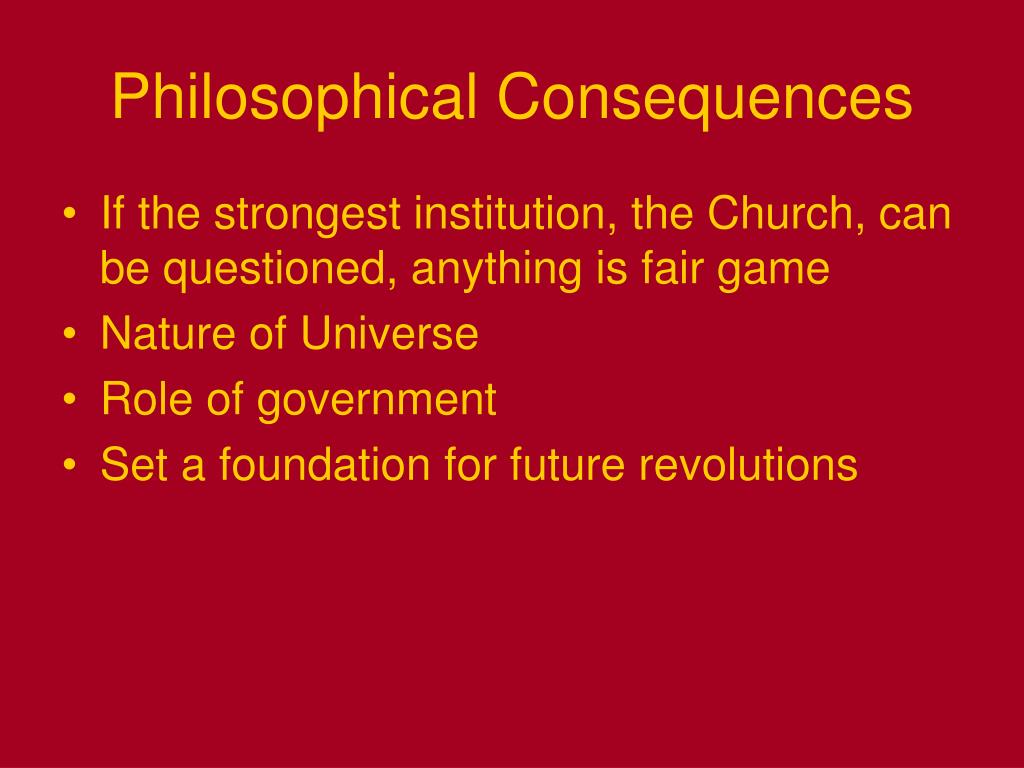 Philosophical Consequences

• If the strongest institution, the Church, can be questioned, anything is fair game
• Nature of Universe
• Role of government
• Set a foundation for future revolutions